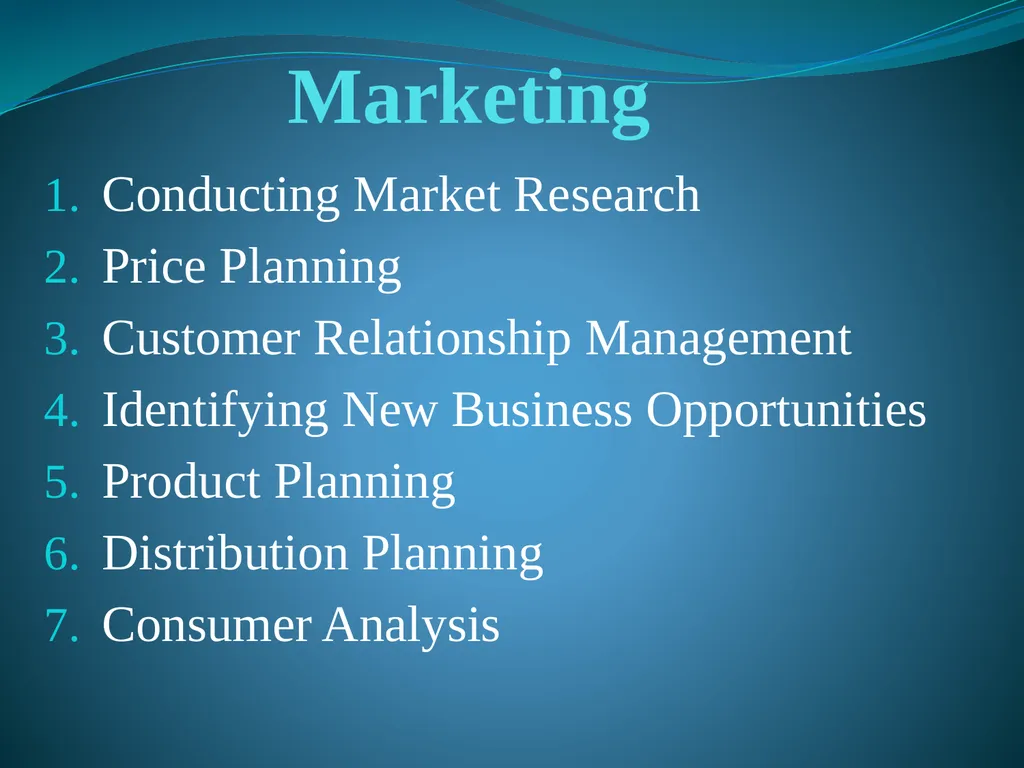 Marketing

1. Conducting Market Research
2. Price Planning
3. Customer Relationship Management
4. Identifying New Business Opportunities
5. Product Planning
6. Distribution Planning
7. Consumer Analysis